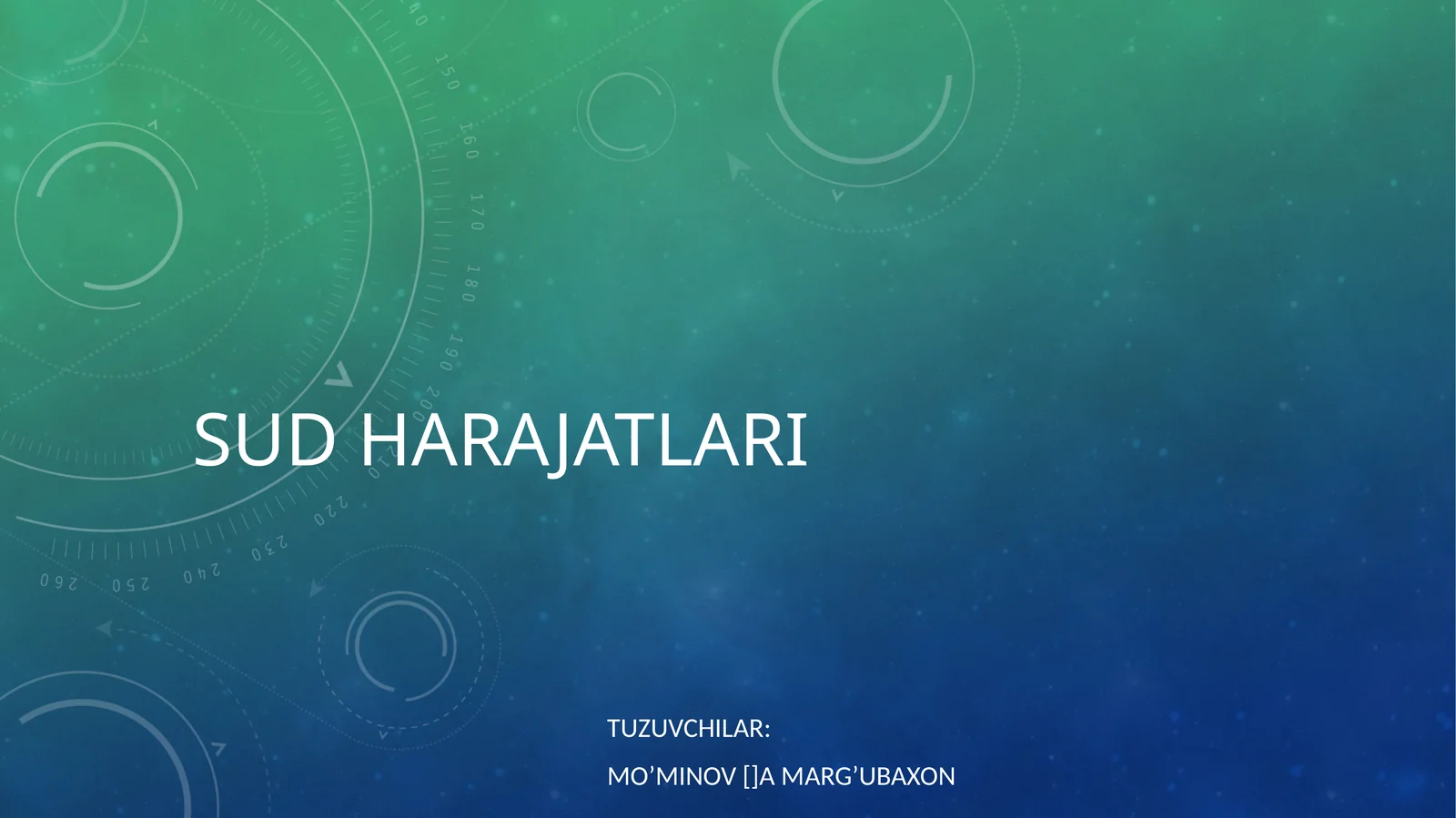 SUD HARAJATLARI

TUZUVCHILAR:

MO’MINOV []A MARG’UBAXON